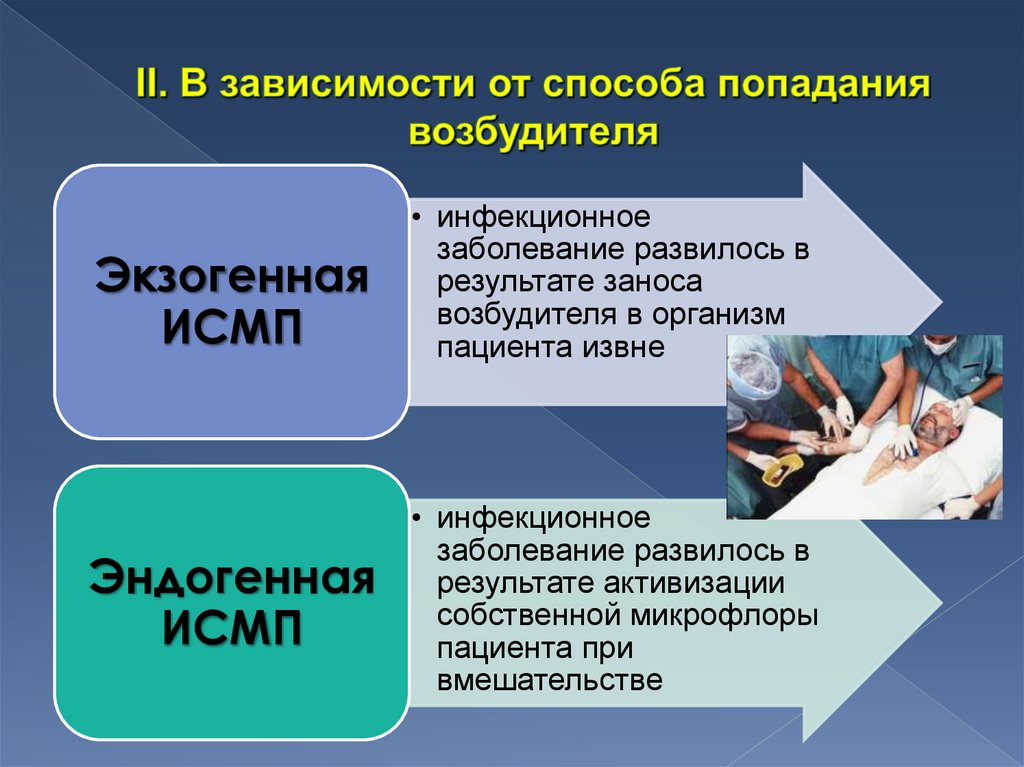 II. В зависимости от способа попадания возбудителя

Экзогенная ИСМП

• инфекционное заболевание развилось в результате заноса возбудителя в организм пациента извне

Эндогенная ИСМП

• инфекционное заболевание развилось в результате активизации собственной микрофлоры пациента при вмешательстве